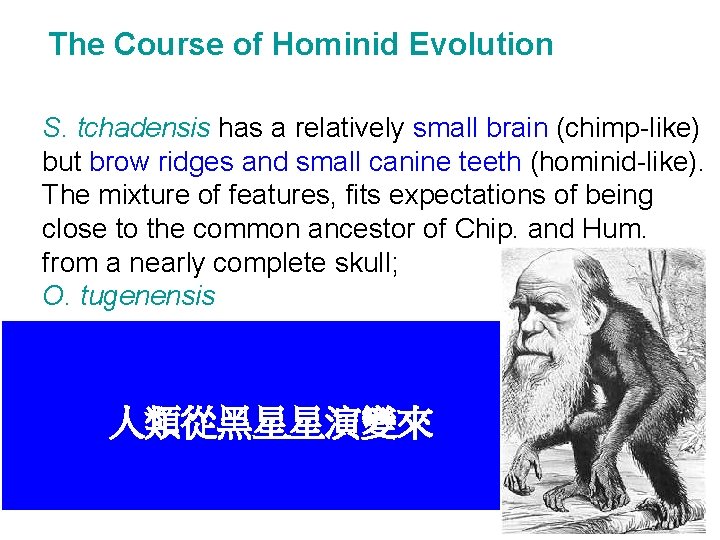 The Course of Hominid Evolution

S. tchadensis has a relatively small brain (chimp-like) but brow ridges and small canine teeth (hominid-like). The mixture of features, fits expectations of being close to the common ancestor of Chip. and Hum. from a nearly complete skull;
O. tugenensis

人類從黑星星演變來